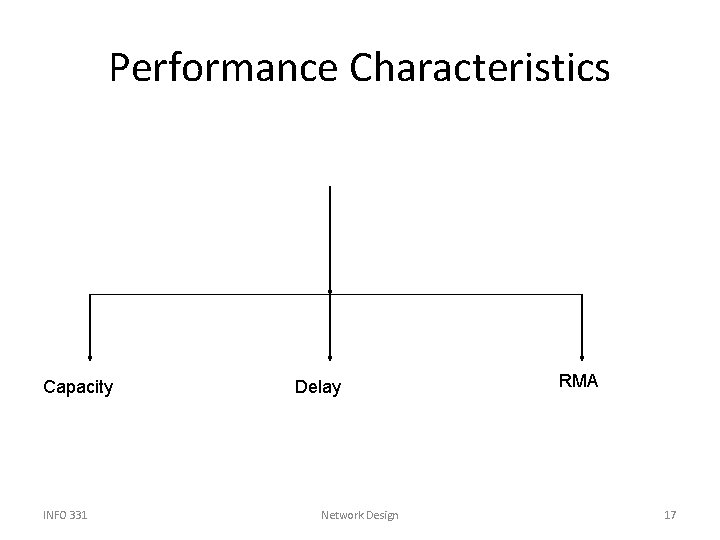 Performance Characteristics

Capacity

Delay

RMA

INFO 331

Network Design

17